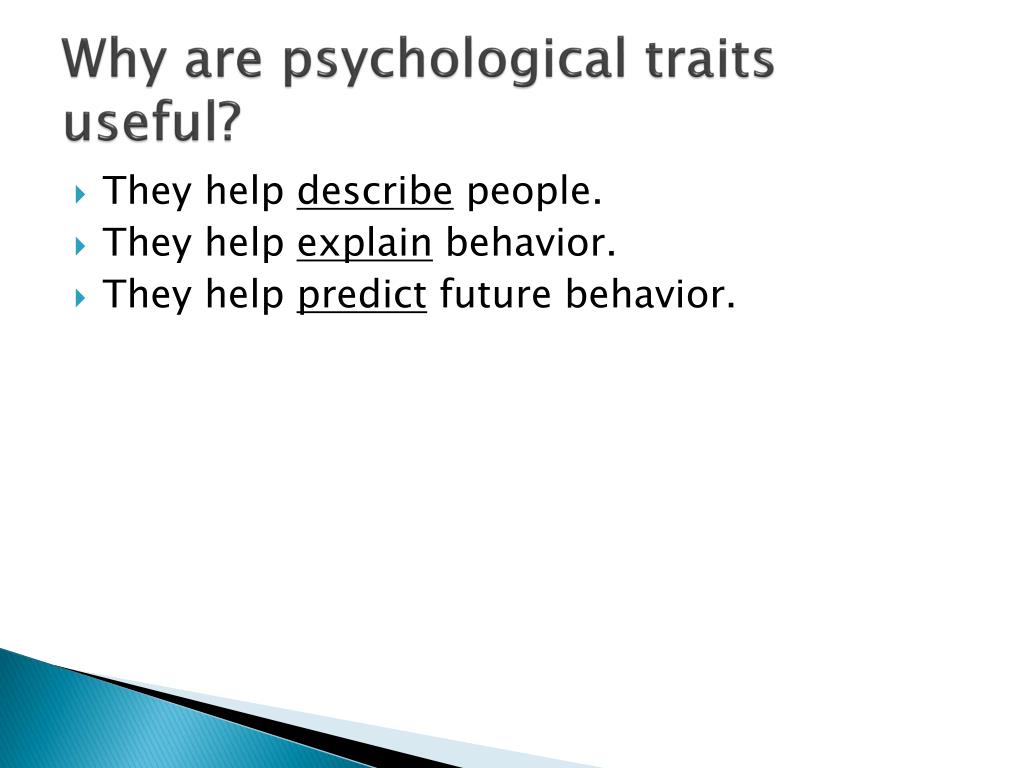 Why are psychological traits useful?

They help describe people.
They help explain behavior.
They help predict future behavior.